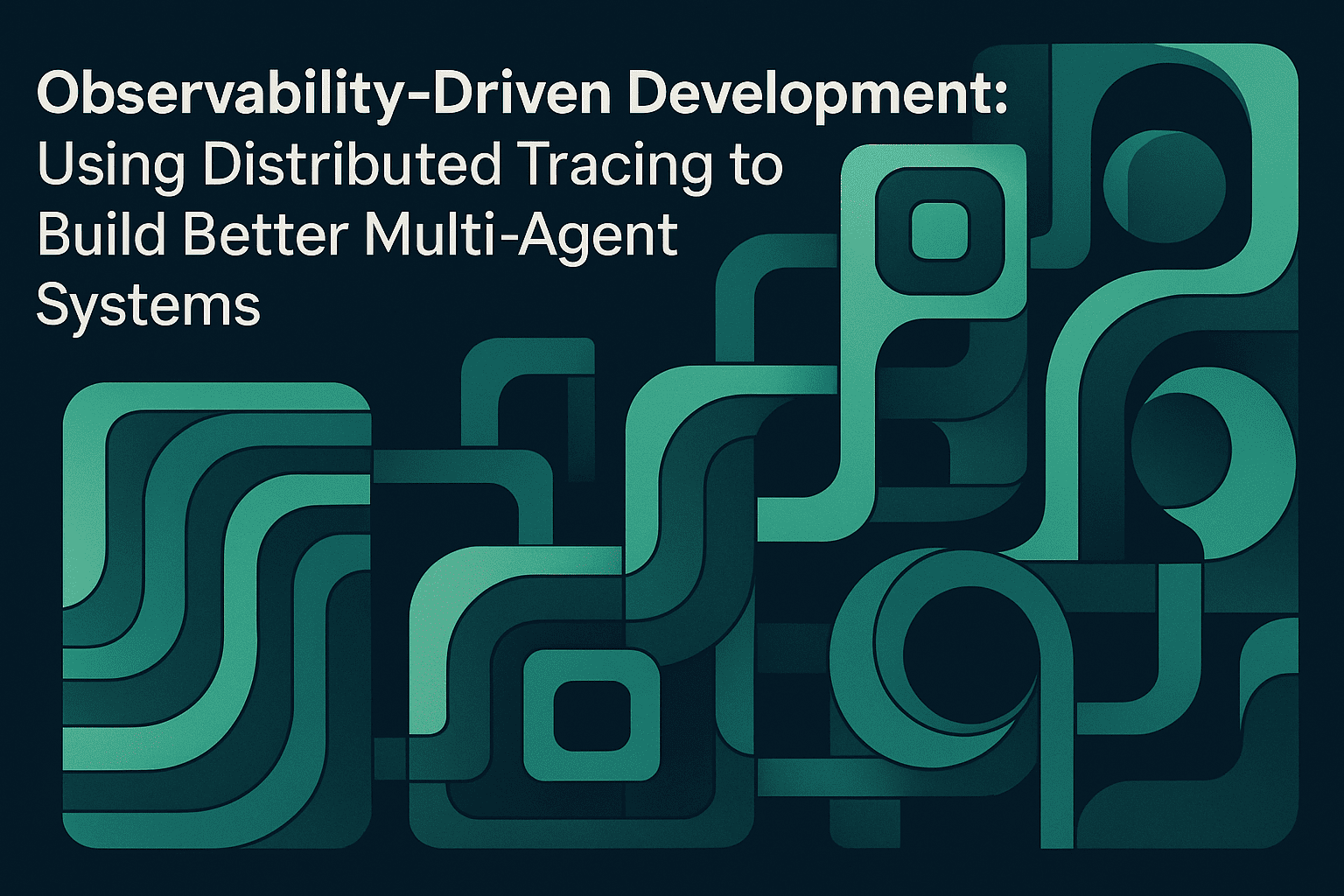 Observability-Driven Development: Using Distributed Tracing to Build Better Multi-Agent Systems